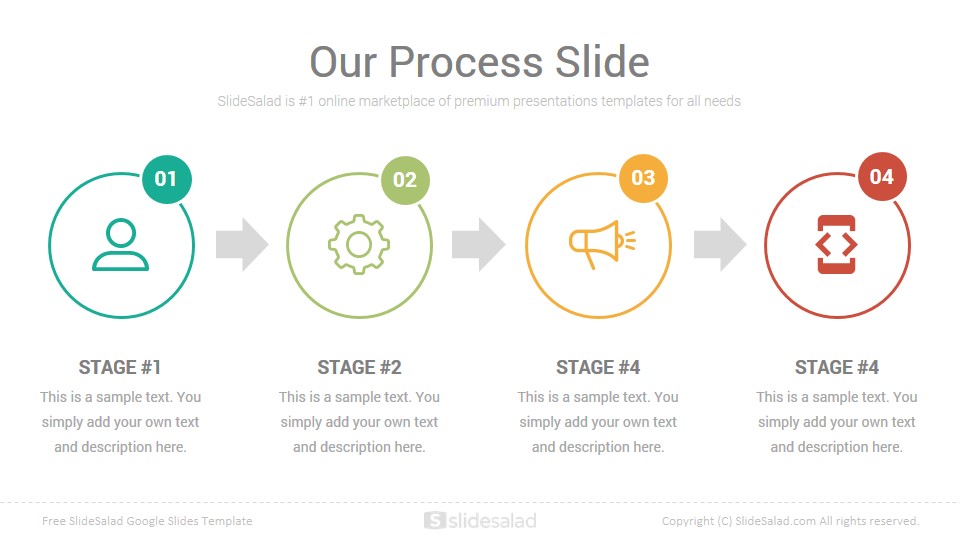 Our Process Slide

SlideSalad is #1 online marketplace of premium presentations templates for all needs

01

02

03

04

STAGE #1

This is a sample text. You simply add your own text and description here.

STAGE #2

This is a sample text. You simply add your own text and description here.

STAGE #4

This is a sample text. You simply add your own text and description here.

STAGE #4

This is a sample text. You simply add your own text and description here.

Free SlideSalad Google Slides Template

slidesalad

Copyright (C) SlideSalad.com All rights reserved.